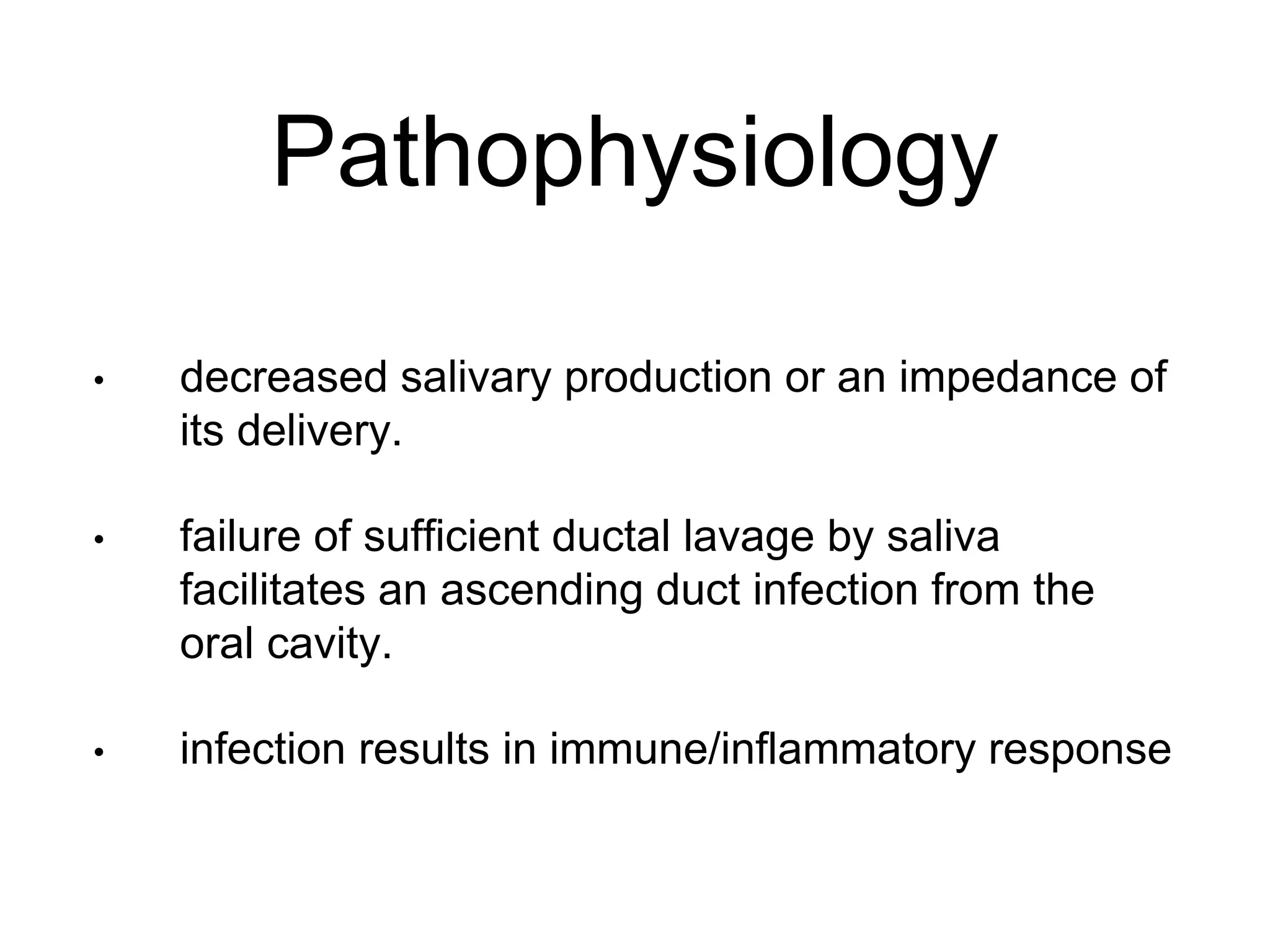 Pathophysiology

• decreased salivary production or an impedance of its delivery.

• failure of sufficient ductal lavage by saliva facilitates an ascending duct infection from the oral cavity.

• infection results in immune/inflammatory response